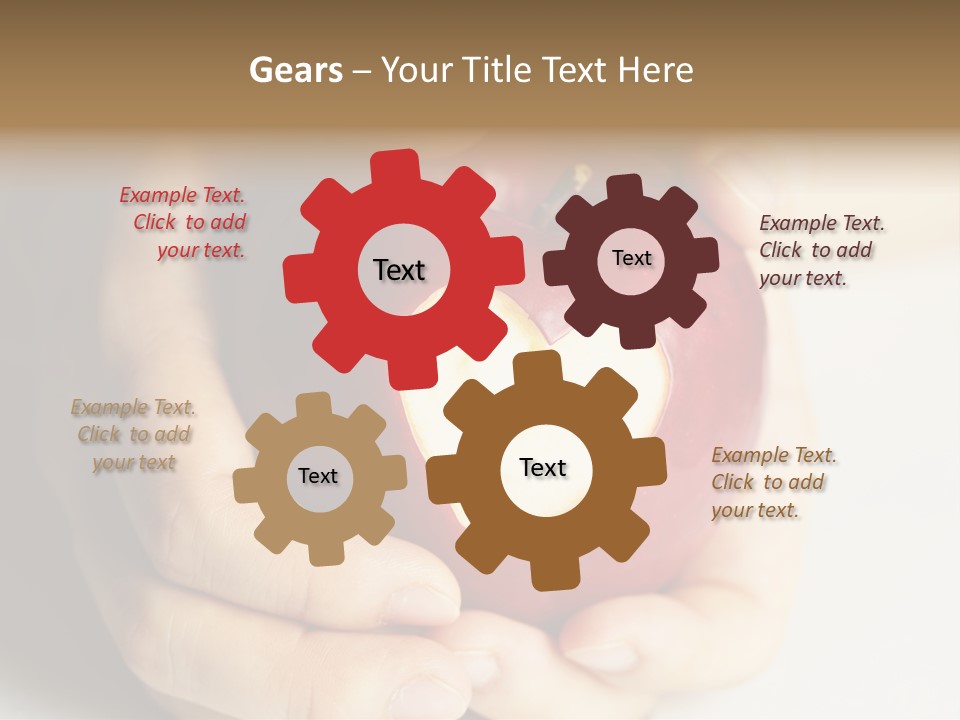 Gears – Your Title Text Here

Example Text. Click to add your text.

Text

Text

Example Text. Click to add your text.

Example Text. Click to add your text

Text

Text

Example Text. Click to add your text.